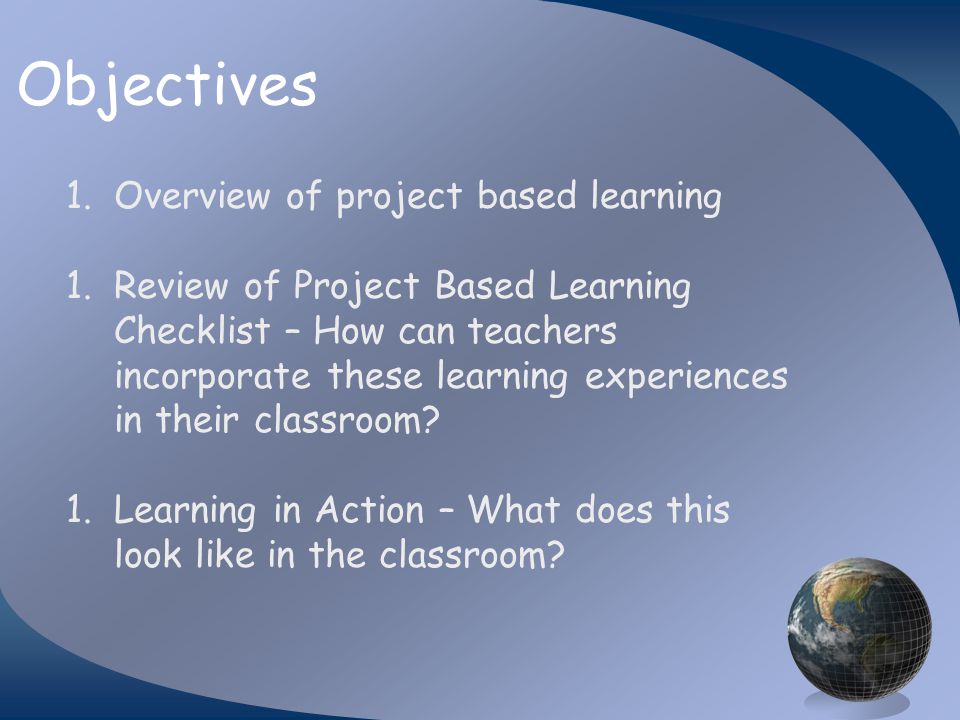 Objectives

1. Overview of project based learning

1. Review of Project Based Learning Checklist – How can teachers incorporate these learning experiences in their classroom?

1. Learning in Action – What does this look like in the classroom?